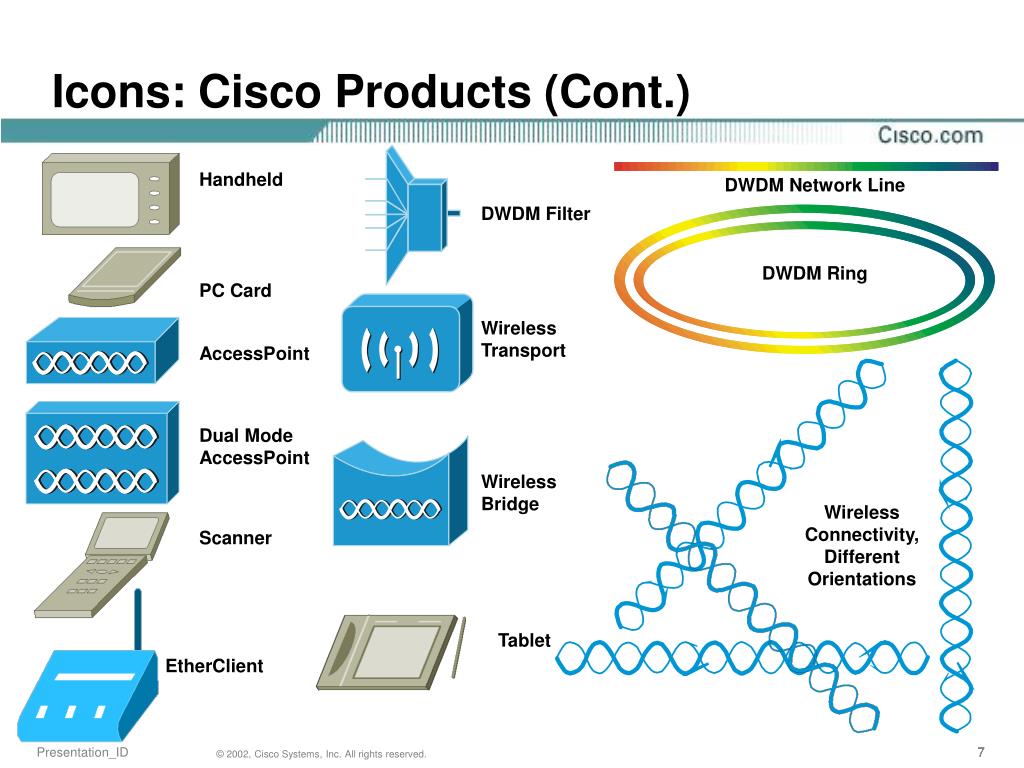 Icons: Cisco Products (Cont.)

Cisco.com

Handheld

PC Card

AccessPoint

Dual Mode AccessPoint

Scanner

EtherClient

DWDM Filter

Wireless Transport

Wireless Bridge

Tablet

DWDM Network Line

DWDM Ring

Wireless Connectivity, Different Orientations

Presentation_ID

© 2002, Cisco Systems, Inc. All rights reserved.

7